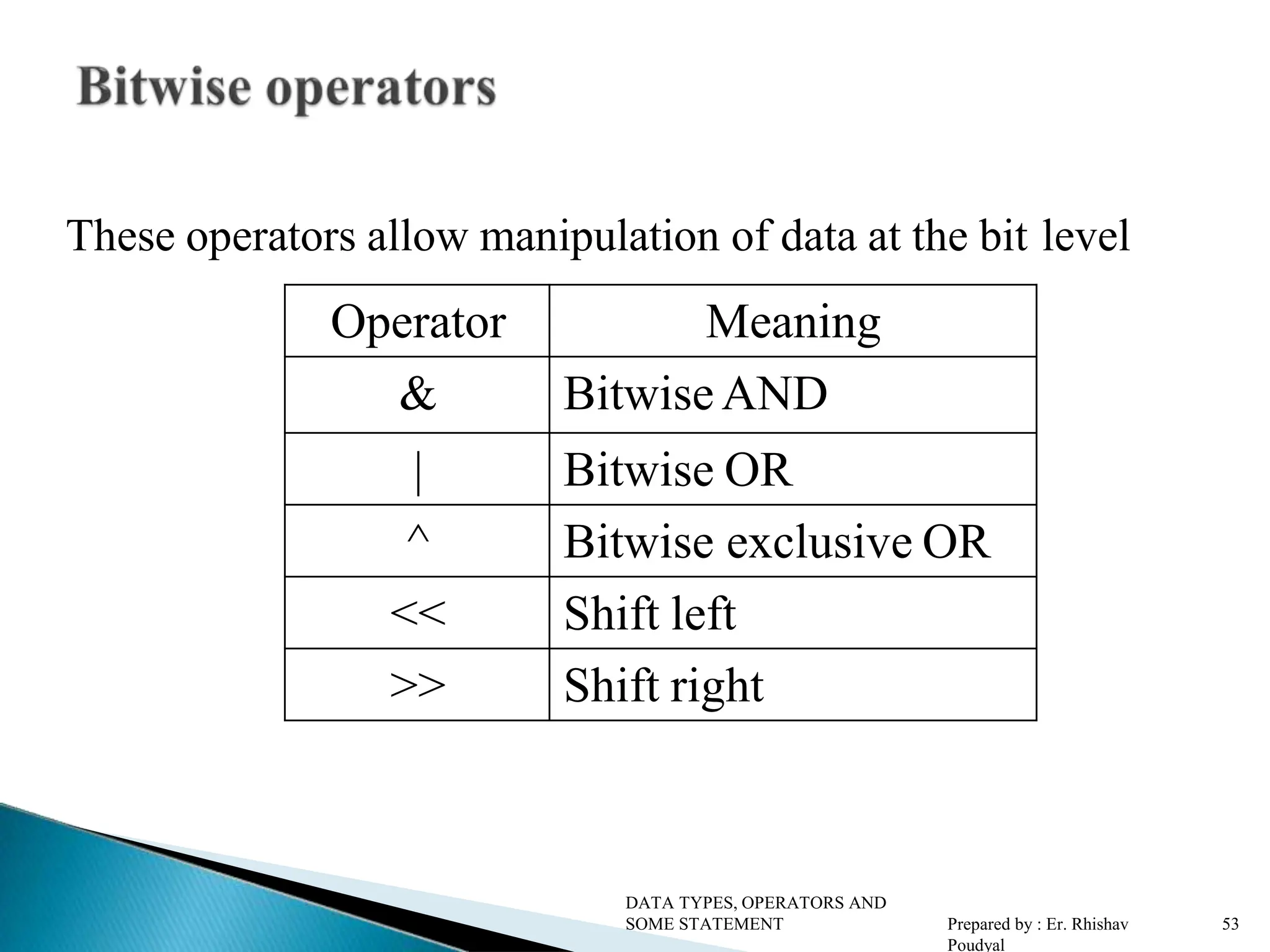 Bitwise operators

These operators allow manipulation of data at the bit level

| Operator | Meaning |
|---|---|
| & | Bitwise AND |
| \| | Bitwise OR |
| ^ | Bitwise exclusive OR |
| << | Shift left |
| >> | Shift right |

DATA TYPES, OPERATORS AND SOME STATEMENT

Prepared by : Er. Rhishav Poudyal

53